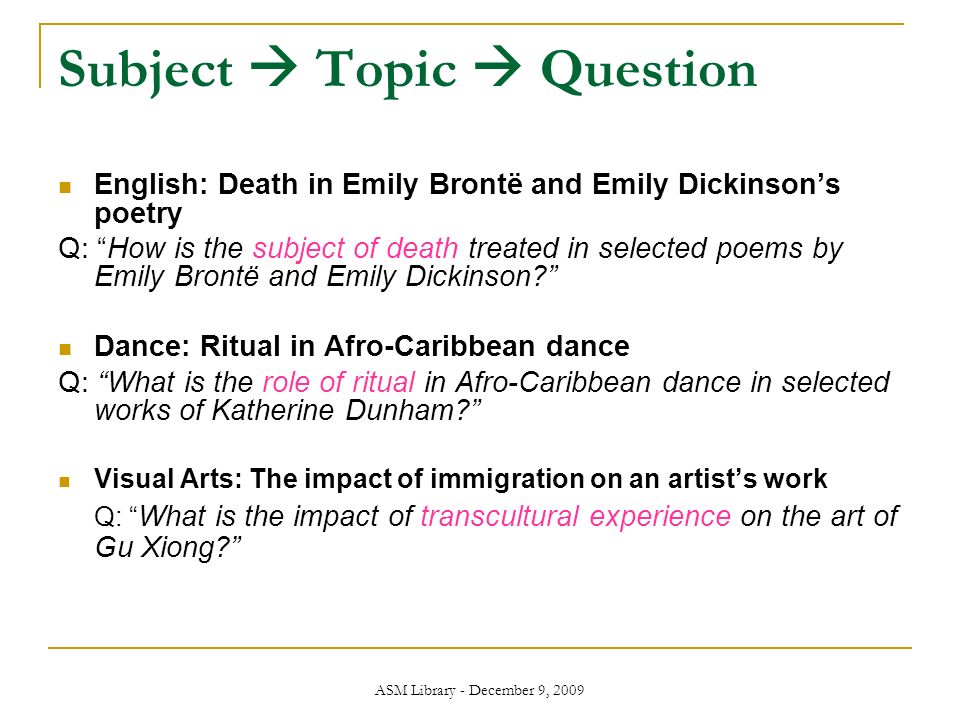 Subject → Topic → Question

English: Death in Emily Brontë and Emily Dickinson's poetry

Q: "How is the subject of death treated in selected poems by Emily Brontë and Emily Dickinson?"

Dance: Ritual in Afro-Caribbean dance

Q: "What is the role of ritual in Afro-Caribbean dance in selected works of Katherine Dunham?"

Visual Arts: The impact of immigration on an artist's work

Q: "What is the impact of transcultural experience on the art of Gu Xiong?"

ASM Library - December 9, 2009